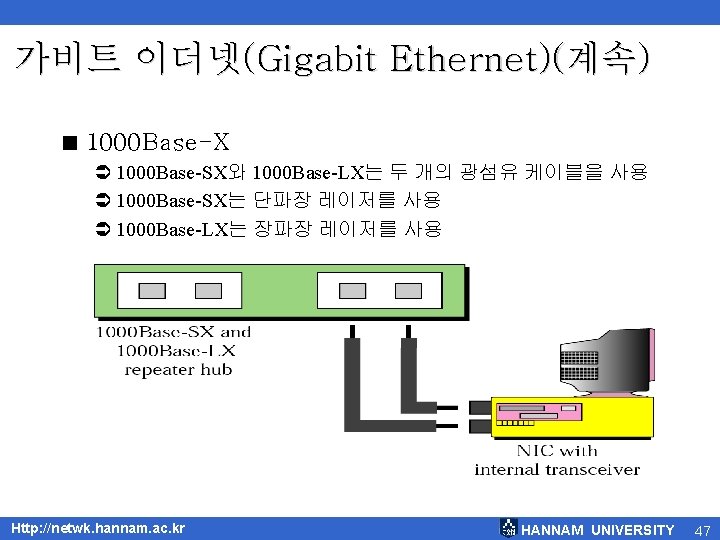 가비트 이더넷(Gigabit Ethernet)(계속)

■ 1000Base-X

➲ 1000Base-SX와 1000Base-LX는 두 개의 광섬유 케이블을 사용

➲ 1000Base-SX는 단파장 레이저를 사용

➲ 1000Base-LX는 장파장 레이저를 사용

1000Base-SX and 1000Base-LX repeater hub

NIC with internal transceiver

Http://netwk.hannam.ac.kr

HANNAM UNIVERSITY 47